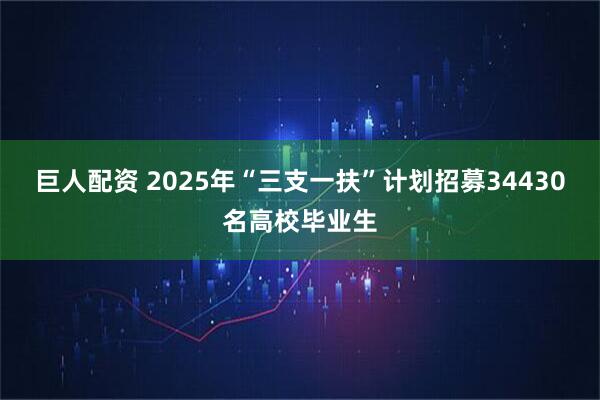 巨人配资 2025年“三支一扶”计划招募34430名高校毕业生